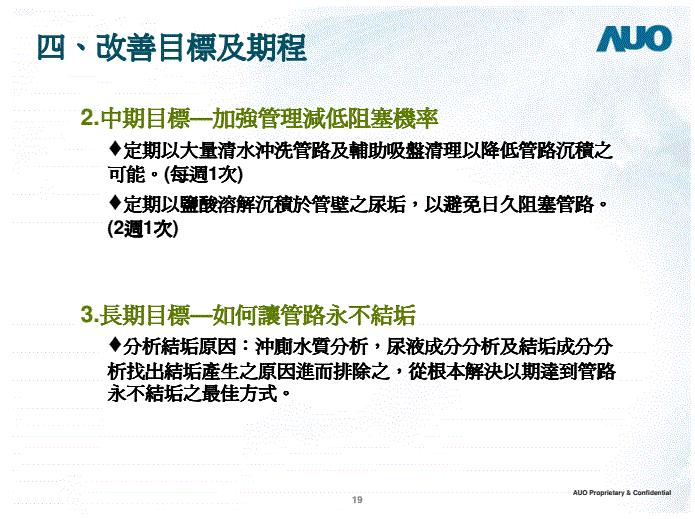 四、改善目標及期程

AUO

2.中期目標—加強管理減低阻塞機率

♦定期以大量清水沖洗管路及輔助吸盤清理以降低管路沉積之可能。(每週1次)

♦定期以鹽酸溶解沉積於管壁之尿垢，以避免日久阻塞管路。(2週1次)

3.長期目標—如何讓管路永不結垢

♦分析結垢原因：沖廁水質分析，尿液成分分析及結垢成分分析找出結垢產生之原因進而排除之，從根本解決以期達到管路永不結垢之最佳方式。

19

AUO Proprietary & Confidential